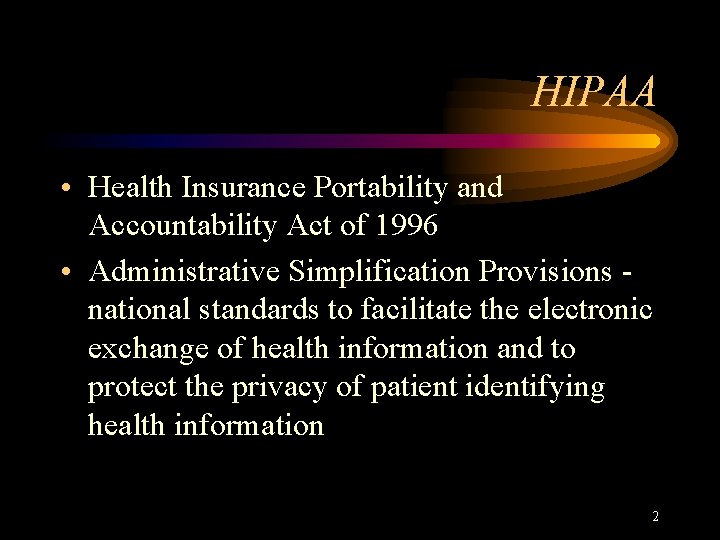 HIPAA

• Health Insurance Portability and Accountability Act of 1996

• Administrative Simplification Provisions - national standards to facilitate the electronic exchange of health information and to protect the privacy of patient identifying health information

2